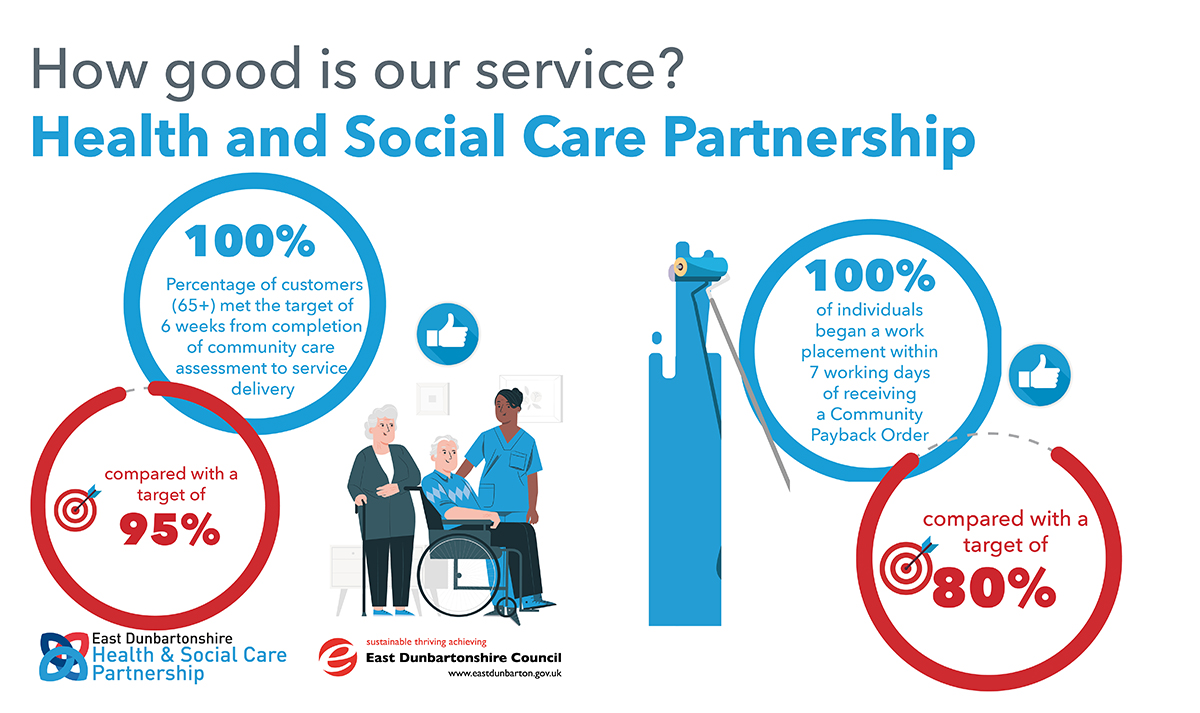 How good is our service?

Health and Social Care Partnership

100%

Percentage of customers (65+) met the target of 6 weeks from completion of community care assessment to service delivery

compared with a target of

95%

100%

of individuals began a work placement within 7 working days of receiving a Community Payback Order

compared with a target of

80%

East Dunbartonshire Health & Social Care Partnership

sustainable thriving achieving

East Dunbartonshire Council

www.eastdunbarton.gov.uk